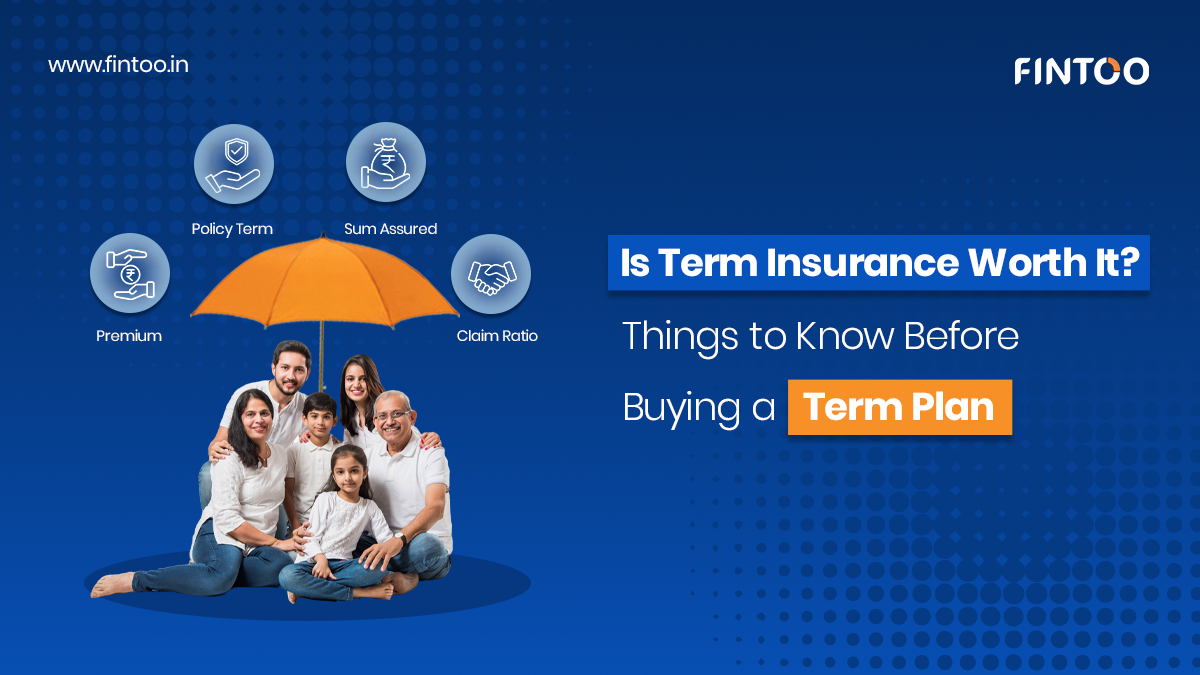 www.fintoo.in

FINTOO

Policy Term

Sum Assured

Premium

Claim Ratio

Is Term Insurance Worth It?

Things to Know Before Buying a Term Plan